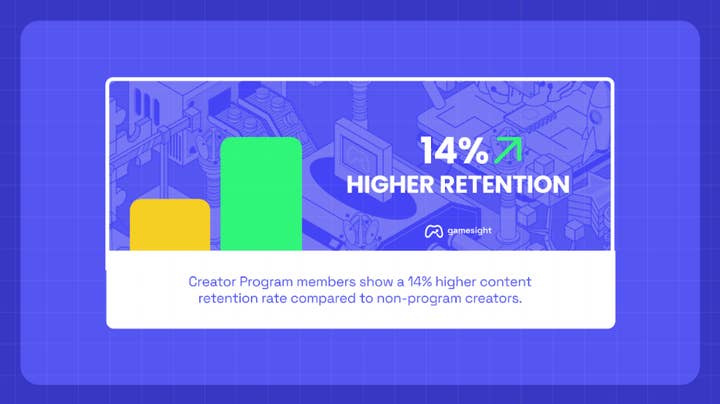 14%

HIGHER RETENTION

gamesight

Creator Program members show a 14% higher content retention rate compared to non-program creators.